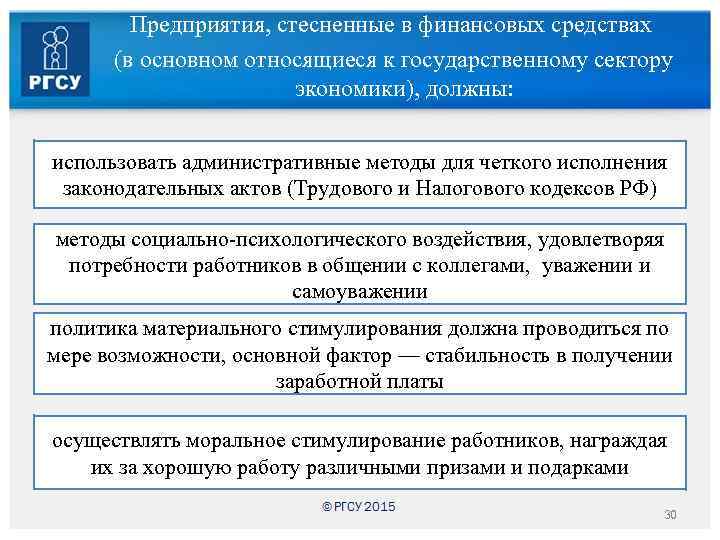 РГСУ

Предприятия, стесненные в финансовых средствах (в основном относящиеся к государственному сектору экономики), должны:

использовать административные методы для четкого исполнения законодательных актов (Трудового и Налогового кодексов РФ)

методы социально-психологического воздействия, удовлетворяя потребности работников в общении с коллегами, уважении и самоуважении

политика материального стимулирования должна проводиться по мере возможности, основной фактор — стабильность в получении заработной платы

осуществлять моральное стимулирование работников, награждая их за хорошую работу различными призами и подарками

© РГСУ 2015

30